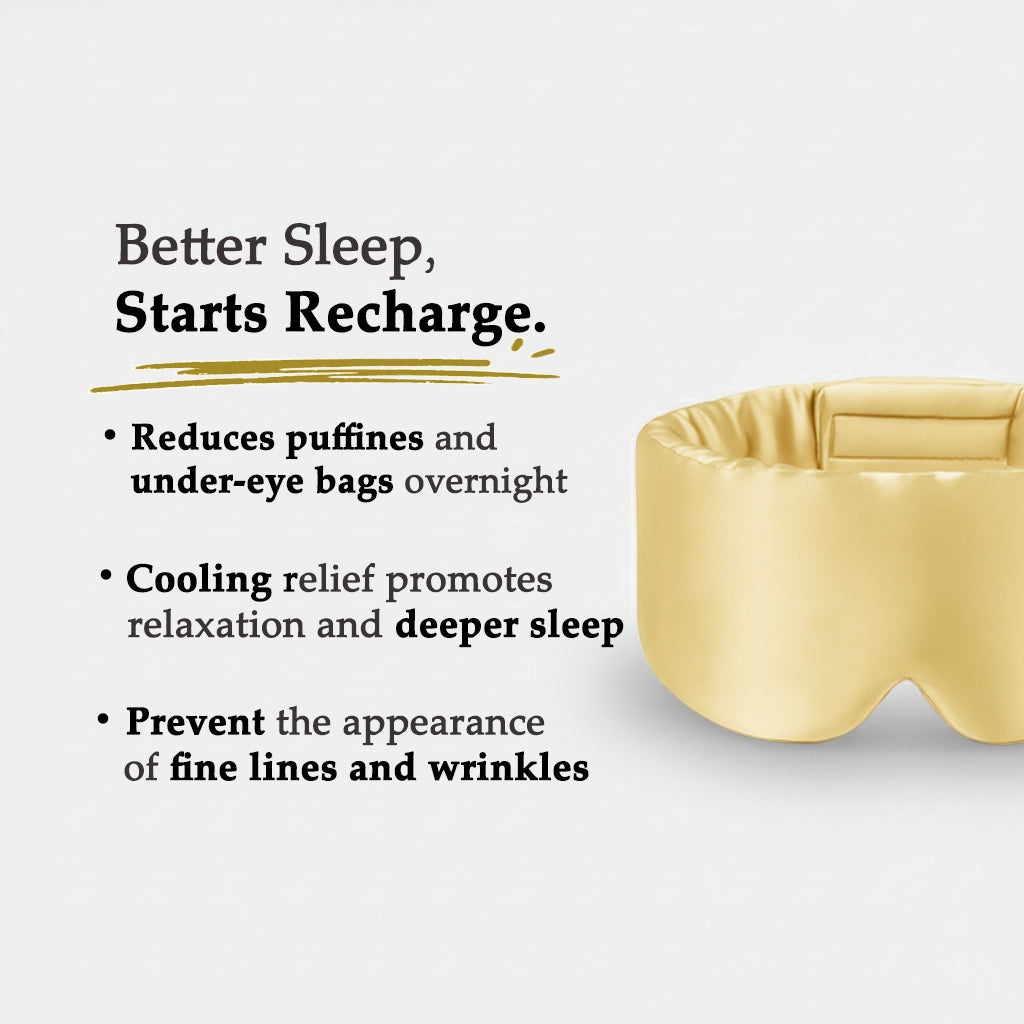 Better Sleep,
Starts Recharge.

• Reduces puffines and under-eye bags overnight

• Cooling relief promotes relaxation and deeper sleep

• Prevent the appearance of fine lines and wrinkles